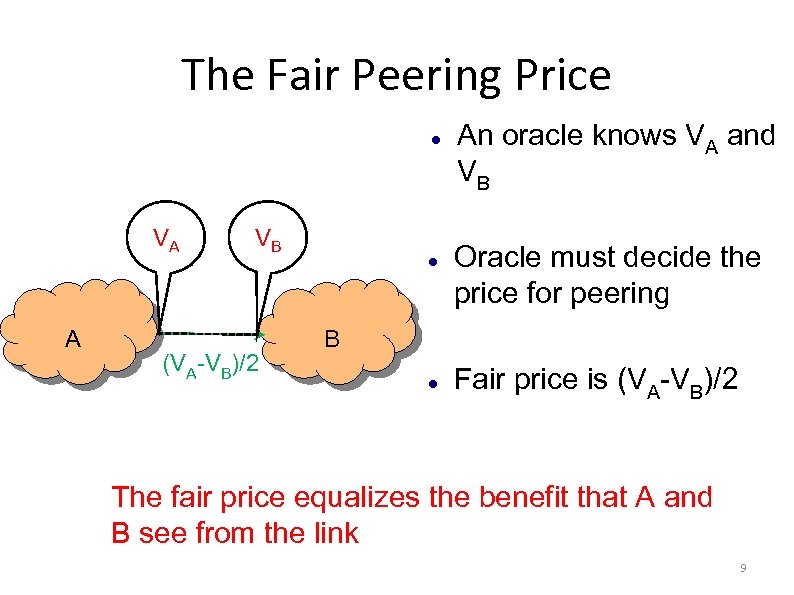 The Fair Peering Price

$V_A$

$V_B$

A

B

$(V_A-V_B)/2$

- An oracle knows $V_A$ and $V_B$
- Oracle must decide the price for peering
- Fair price is $(V_A-V_B)/2$

The fair price equalizes the benefit that A and B see from the link

9